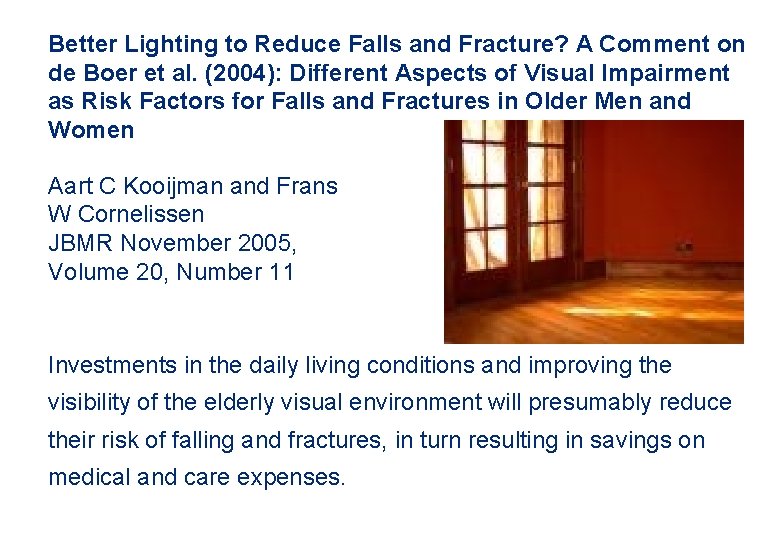 Better Lighting to Reduce Falls and Fracture? A Comment on de Boer et al. (2004): Different Aspects of Visual Impairment as Risk Factors for Falls and Fractures in Older Men and Women

Aart C Kooijman and Frans W Cornelissen
JBMR November 2005, Volume 20, Number 11

Investments in the daily living conditions and improving the visibility of the elderly visual environment will presumably reduce their risk of falling and fractures, in turn resulting in savings on medical and care expenses.